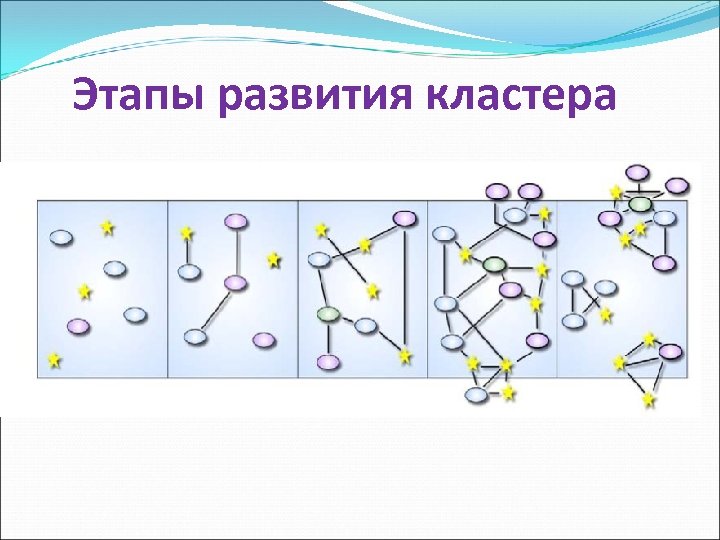 Этапы развития кластера